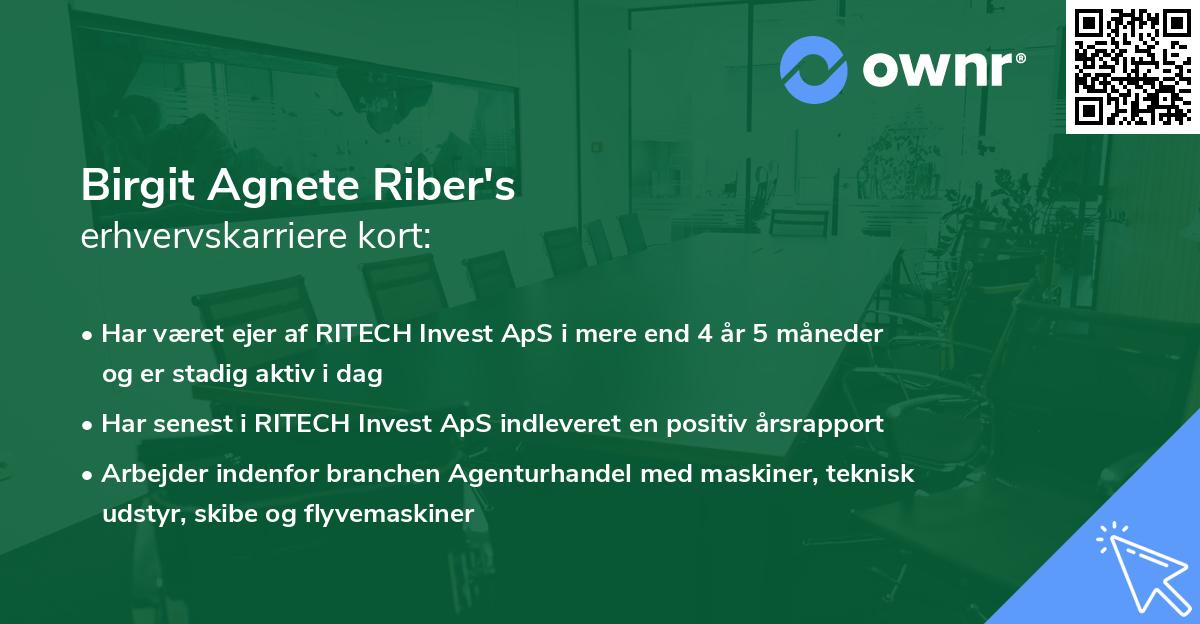 ownr®

Birgit Agnete Riber's
erhvervskarriere kort:

• Har været ejer af RITECH Invest ApS i mere end 4 år 5 måneder og er stadig aktiv i dag

• Har senest i RITECH Invest ApS indleveret en positiv årsrapport

• Arbejder indenfor branchen Agenturhandel med maskiner, teknisk udstyr, skibe og flyvemaskiner